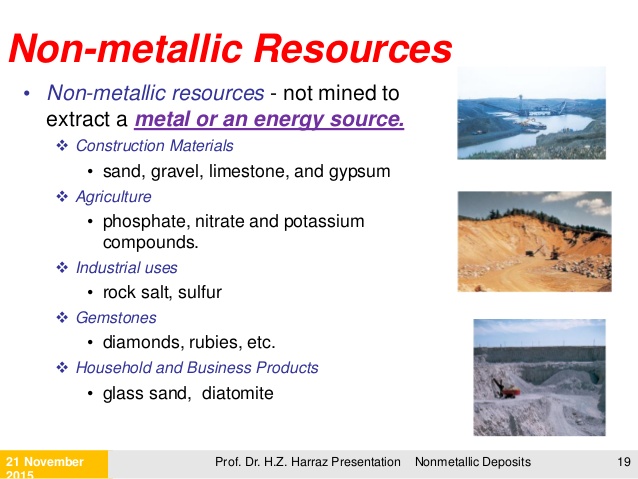 Non-metallic Resources

• Non-metallic resources - not mined to extract a metal or an energy source.

❖ Construction Materials

• sand, gravel, limestone, and gypsum

❖ Agriculture

• phosphate, nitrate and potassium compounds.

❖ Industrial uses

• rock salt, sulfur

❖ Gemstones

• diamonds, rubies, etc.

❖ Household and Business Products

• glass sand, diatomite

21 November 2015

Prof. Dr. H.Z. Harraz Presentation Nonmetallic Deposits

19